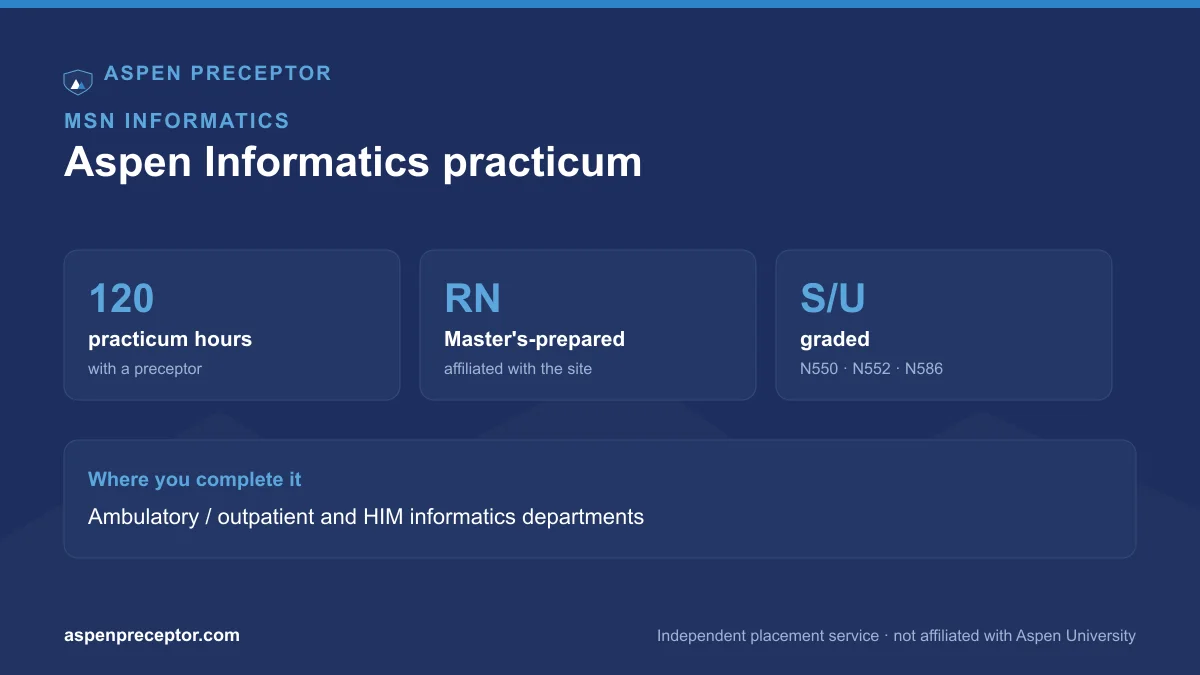 ASPEN PRECEPTOR

MSN INFORMATICS

Aspen Informatics practicum

120
practicum hours
with a preceptor

RN
Master's-prepared
affiliated with the site

S/U
graded
N550 · N552 · N586

Where you complete it
Ambulatory / outpatient and HIM informatics departments

aspenpreceptor.com

Independent placement service · not affiliated with Aspen University